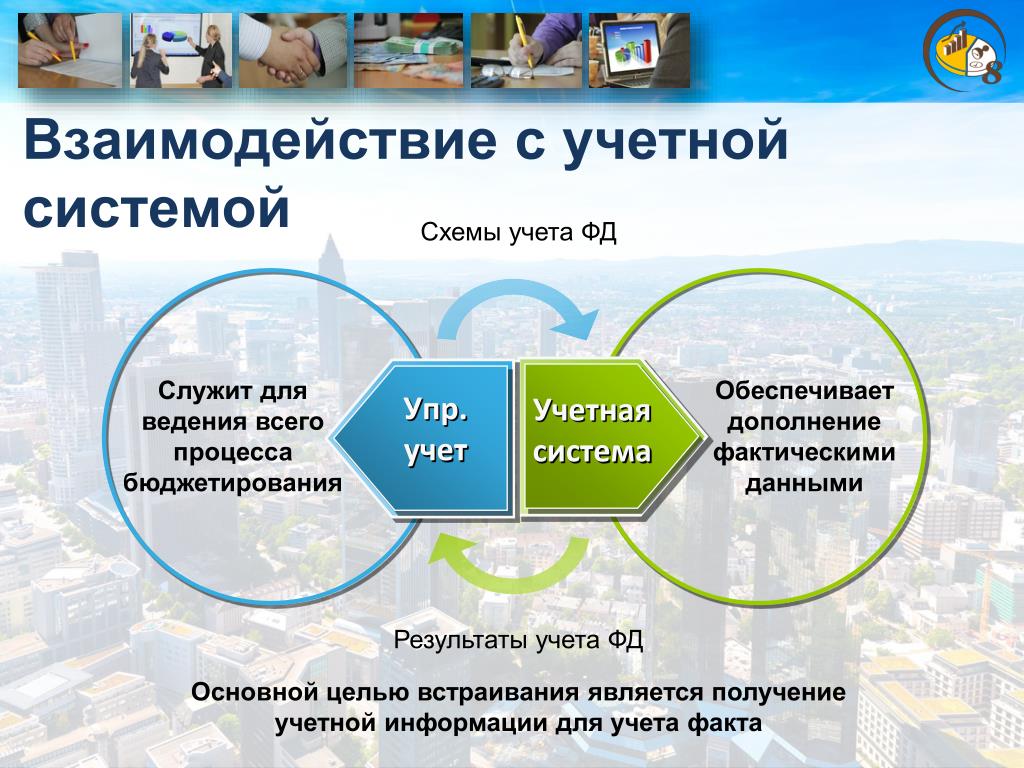 8

Взаимодействие с учетной системой

Схемы учета ФД

Служит для ведения всего процесса бюджетирования

Упр. учет

Учетная система

Обеспечивает дополнение фактическими данными

Результаты учета ФД

Основной целью встраивания является получение учетной информации для учета факта